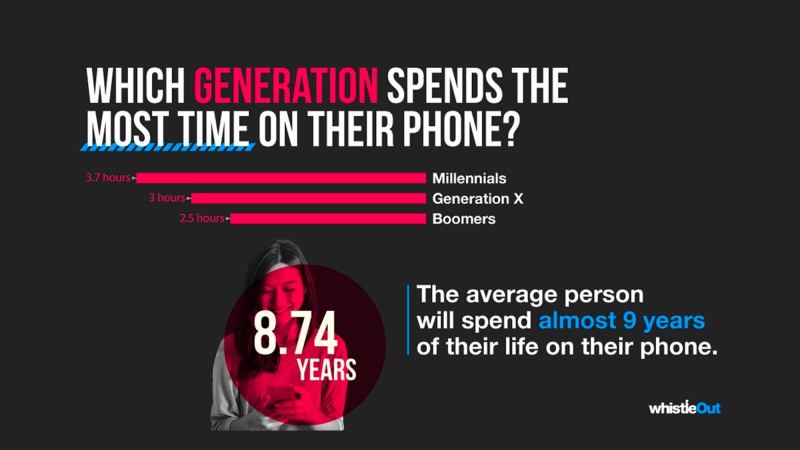 WHICH GENERATION SPENDS THE MOST TIME ON THEIR PHONE?

3.7 hours Millennials
3 hours Generation X
2.5 hours Boomers

8.74 YEARS

The average person will spend almost 9 years of their life on their phone.

whistleOut